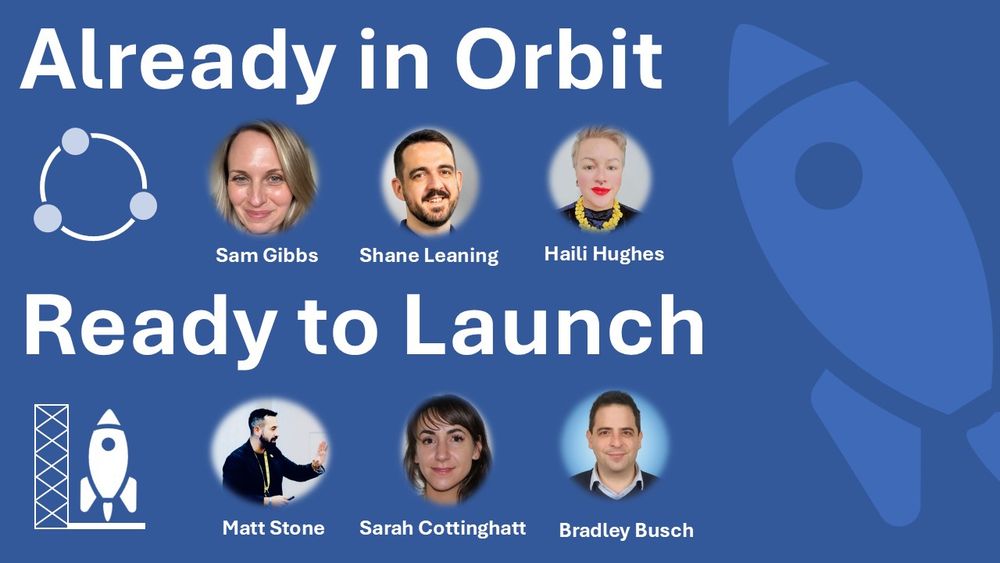 Already in Orbit

Sam Gibbs

Shane Leaning

Haili Hughes

Ready to Launch

Matt Stone

Sarah Cottinghatt

Bradley Busch